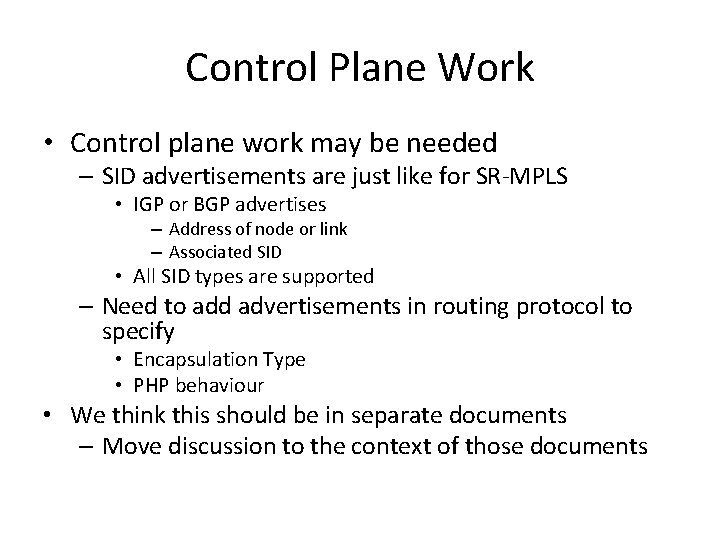 Control Plane Work

• Control plane work may be needed
  – SID advertisements are just like for SR-MPLS
    • IGP or BGP advertises
      – Address of node or link
      – Associated SID
    • All SID types are supported
  – Need to add advertisements in routing protocol to specify
    • Encapsulation Type
    • PHP behaviour
• We think this should be in separate documents
  – Move discussion to the context of those documents